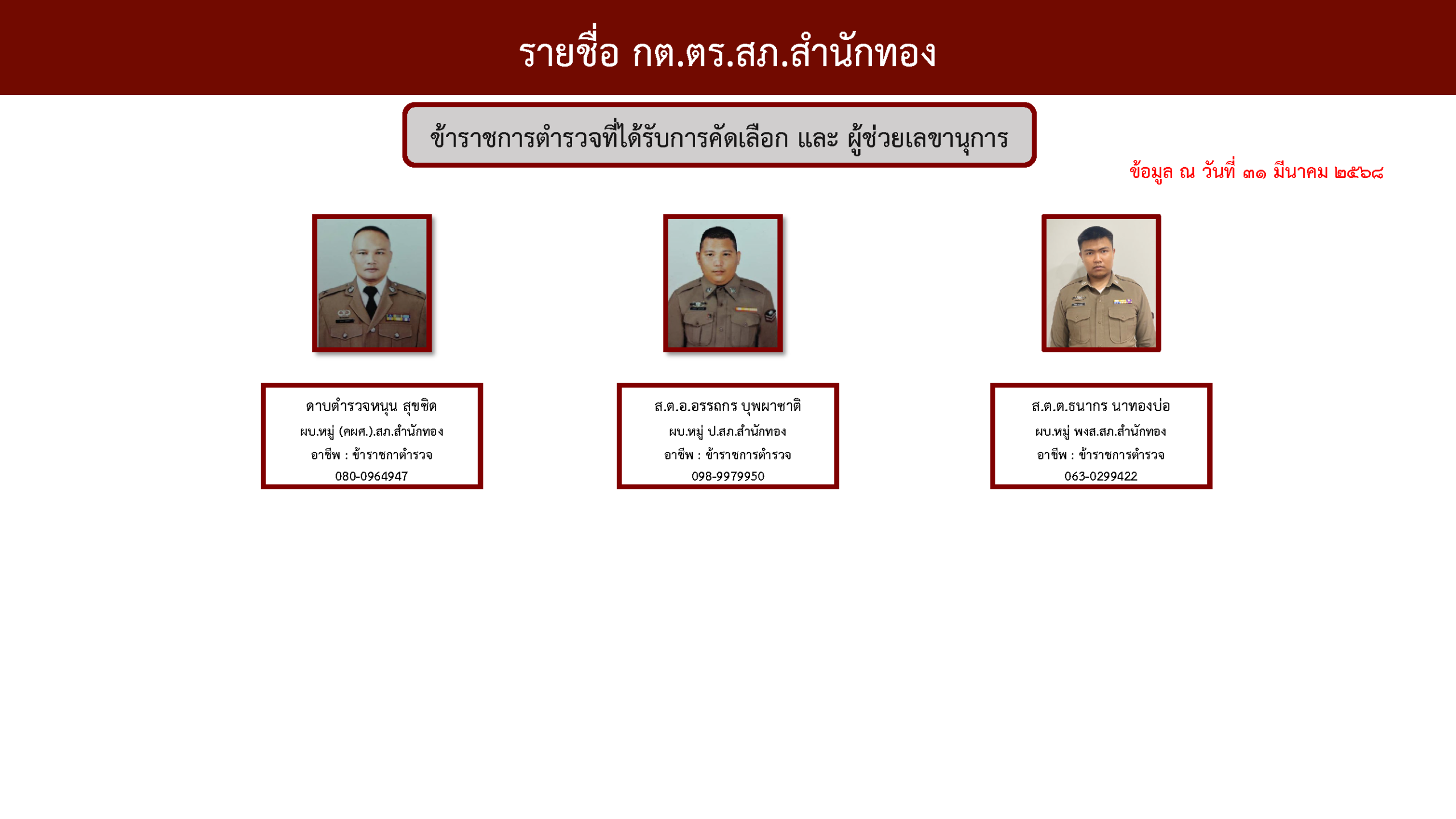 รายชื่อ กต.ตร.สภ.สำนักทอง

ข้าราชการตำรวจที่ได้รับการคัดเลือก และ ผู้ช่วยเลขานุการ

ข้อมูล ณ วันที่ ๓๑ มีนาคม ๒๕๖๘

ดาบตำรวจหนุน สุขชิด
ผบ.หมู่ (คผศ.).สภ.สำนักทอง
อาชีพ : ข้าราชกาตำรวจ
080-0964947

ส.ต.อ.อรรถกร บุพผาชาติ
ผบ.หมู่ ป.สภ.สำนักทอง
อาชีพ : ข้าราชการตำรวจ
098-9979950

ส.ต.ต.ธนากร นาทองบ่อ
ผบ.หมู่ พงส.สภ.สำนักทอง
อาชีพ : ข้าราชการตำรวจ
063-0299422